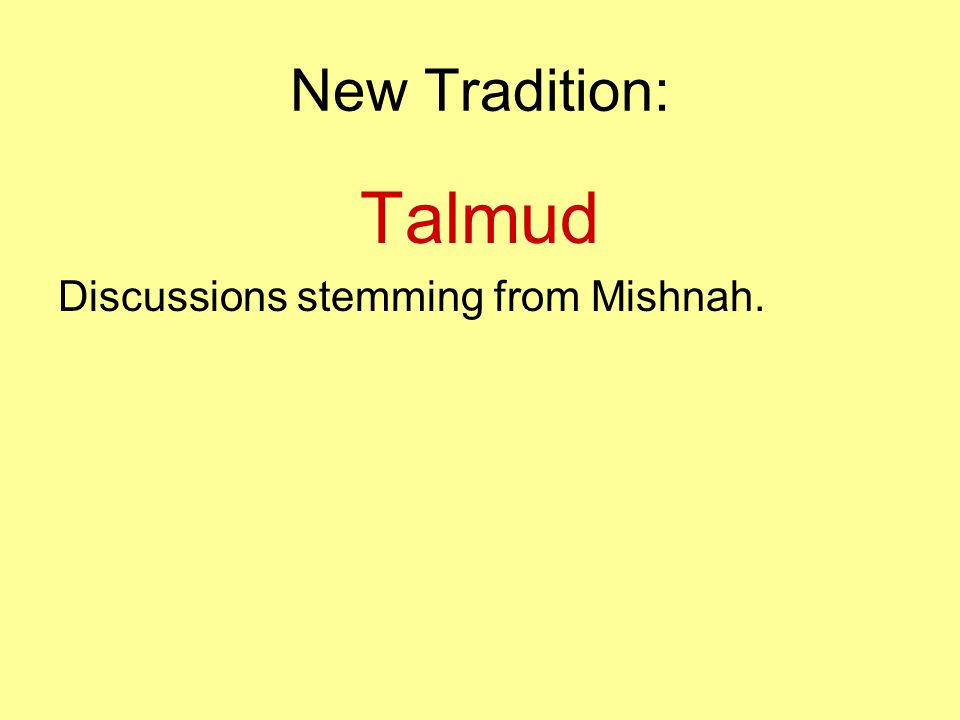 New Tradition:

Talmud

Discussions stemming from Mishnah.